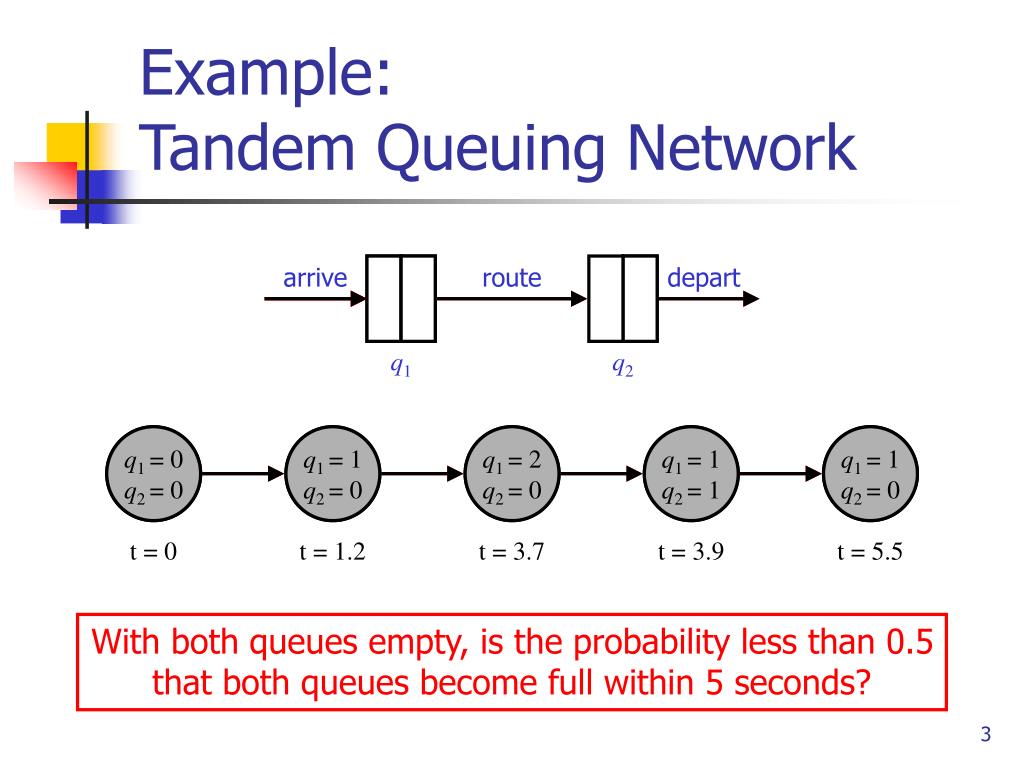 Example:
Tandem Queuing Network

arrive
route
depart

$q_1$
$q_2$

$q_1 = 0$
$q_2 = 0$

$q_1 = 1$
$q_2 = 0$

$q_1 = 2$
$q_2 = 0$

$q_1 = 1$
$q_2 = 1$

$q_1 = 1$
$q_2 = 0$

t = 0
t = 1.2
t = 3.7
t = 3.9
t = 5.5

With both queues empty, is the probability less than 0.5 that both queues become full within 5 seconds?

3